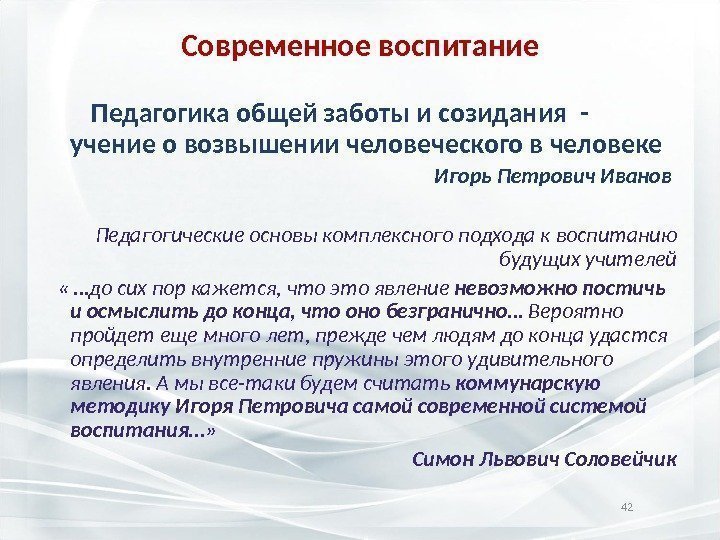 Современное воспитание

Педагогика общей заботы и созидания - учение о возвышении человеческого в человеке

Игорь Петрович Иванов

Педагогические основы комплексного подхода к воспитанию будущих учителей

« ...до сих пор кажется, что это явление невозможно постичь и осмыслить до конца, что оно безгранично... Вероятно пройдет еще много лет, прежде чем людям до конца удастся определить внутренние пружины этого удивительного явления. А мы все-таки будем считать коммунарскую методику Игоря Петровича самой современной системой воспитания...»

Симон Львович Соловейчик

42